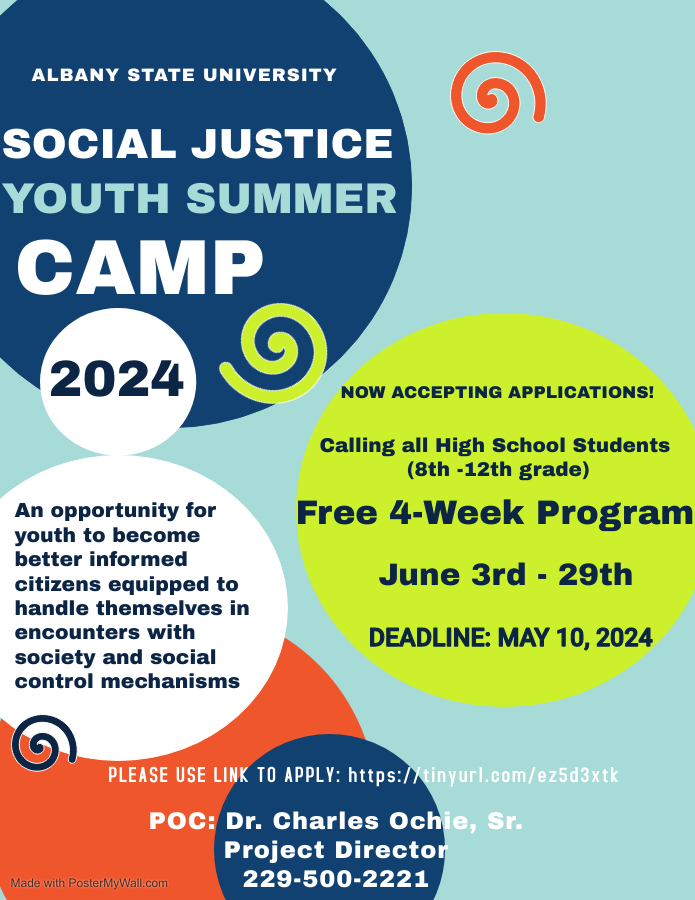 ALBANY STATE UNIVERSITY

SOCIAL JUSTICE
YOUTH SUMMER
CAMP

2024

NOW ACCEPTING APPLICATIONS!

Calling all High School Students (8th -12th grade)

Free 4-Week Program

June 3rd - 29th

DEADLINE: MAY 10, 2024

An opportunity for youth to become better informed citizens equipped to handle themselves in encounters with society and social control mechanisms

PLEASE USE LINK TO APPLY: https://tinyurl.com/ez5d3xtk

POC: Dr. Charles Ochie, Sr.
Project Director
229-500-2221

Made with PosterMyWall.com